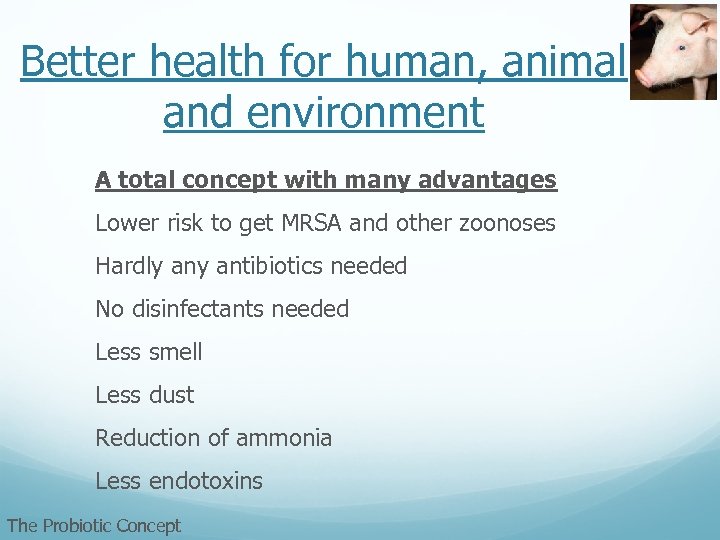 Better health for human, animal and environment

A total concept with many advantages

Lower risk to get MRSA and other zoonoses

Hardly any antibiotics needed

No disinfectants needed

Less smell

Less dust

Reduction of ammonia

Less endotoxins

The Probiotic Concept